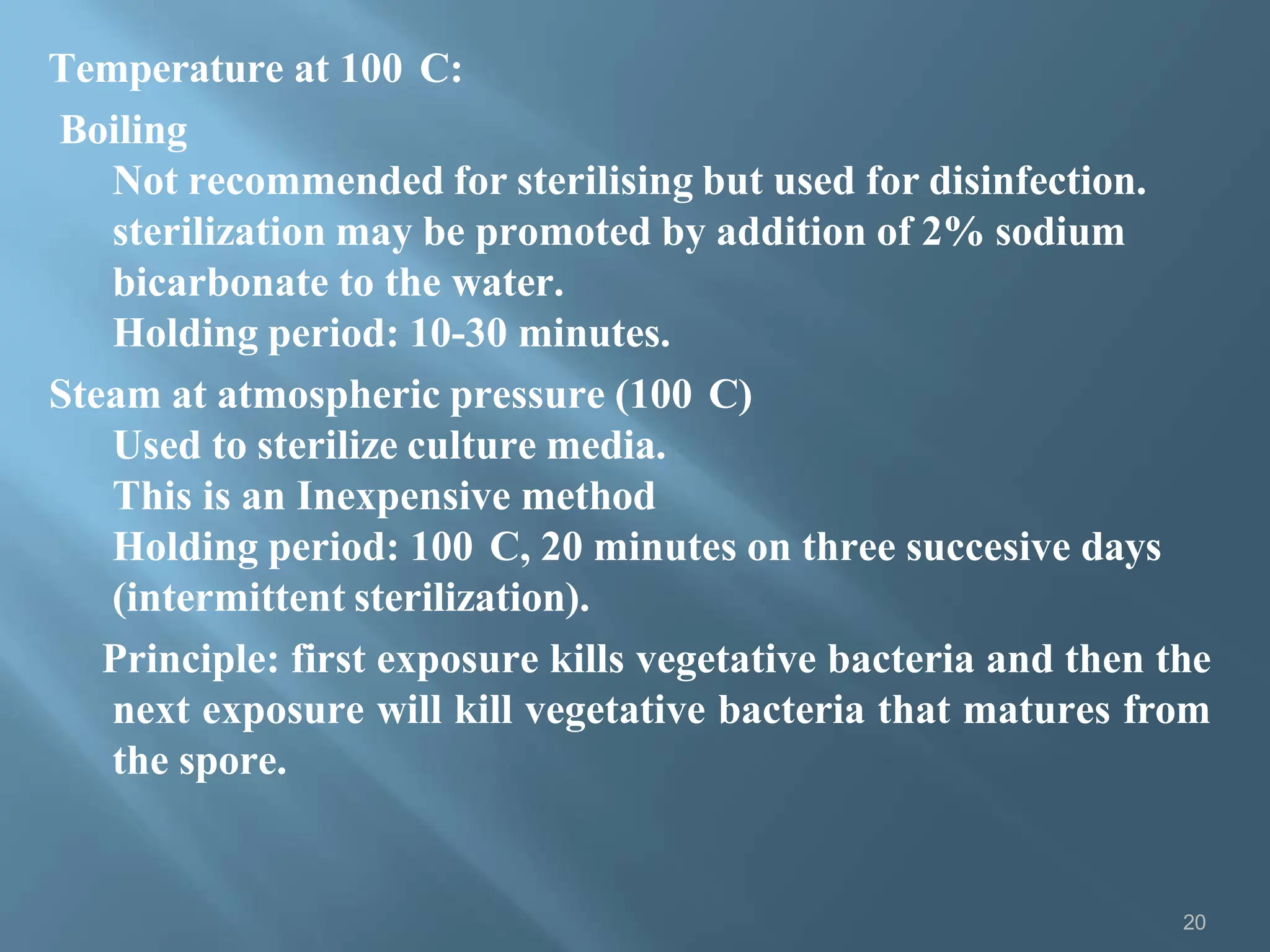 Temperature at 100 C:

Boiling

Not recommended for sterilising but used for disinfection.

sterilization may be promoted by addition of 2% sodium bicarbonate to the water.

Holding period: 10-30 minutes.

Steam at atmospheric pressure (100 C)

Used to sterilize culture media.

This is an Inexpensive method

Holding period: 100 C, 20 minutes on three succesive days (intermittent sterilization).

Principle: first exposure kills vegetative bacteria and then the next exposure will kill vegetative bacteria that matures from the spore.

20